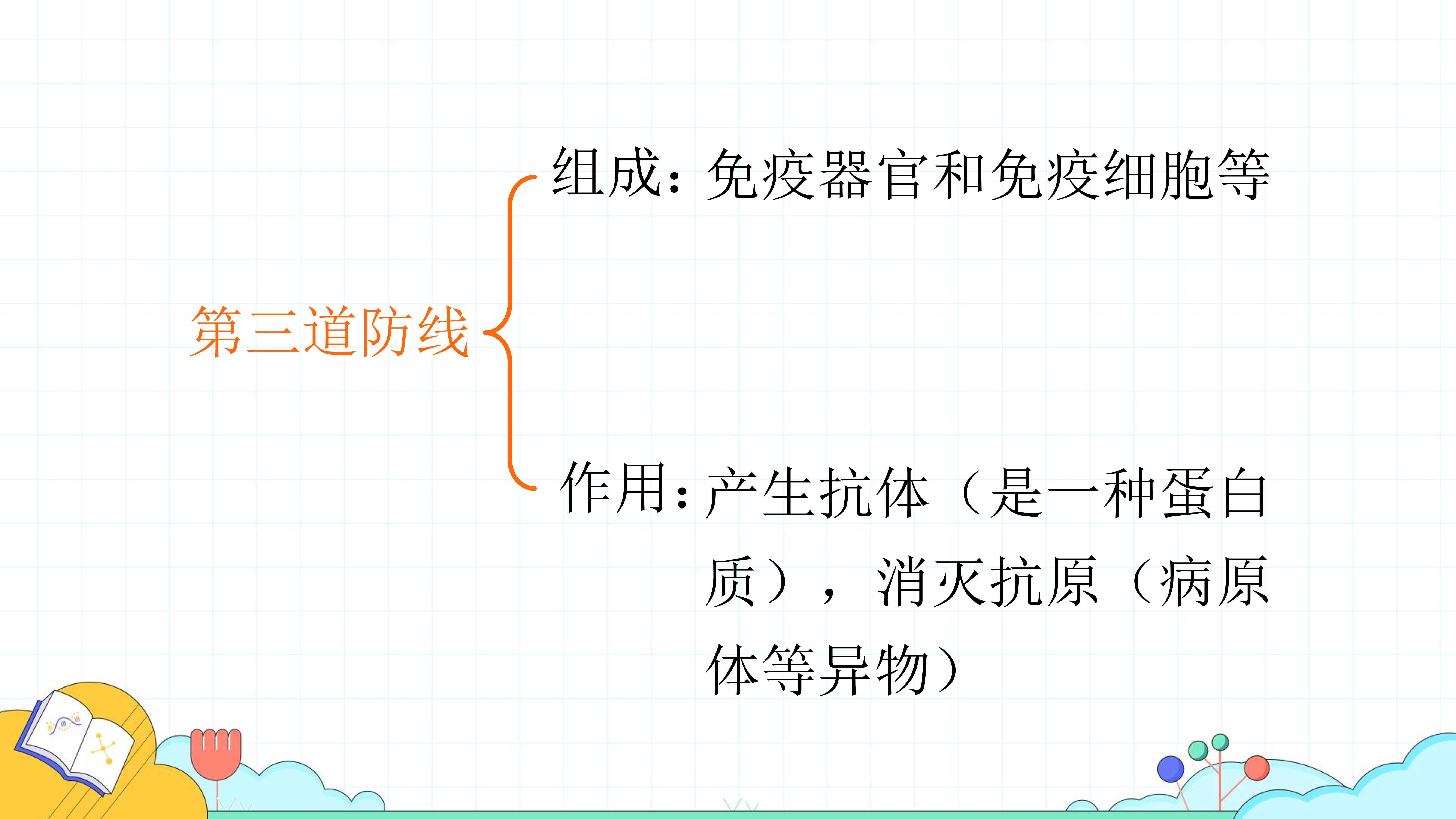 第三道防线

组成：免疫器官和免疫细胞等

作用：产生抗体（是一种蛋白质），消灭抗原（病原体等异物）